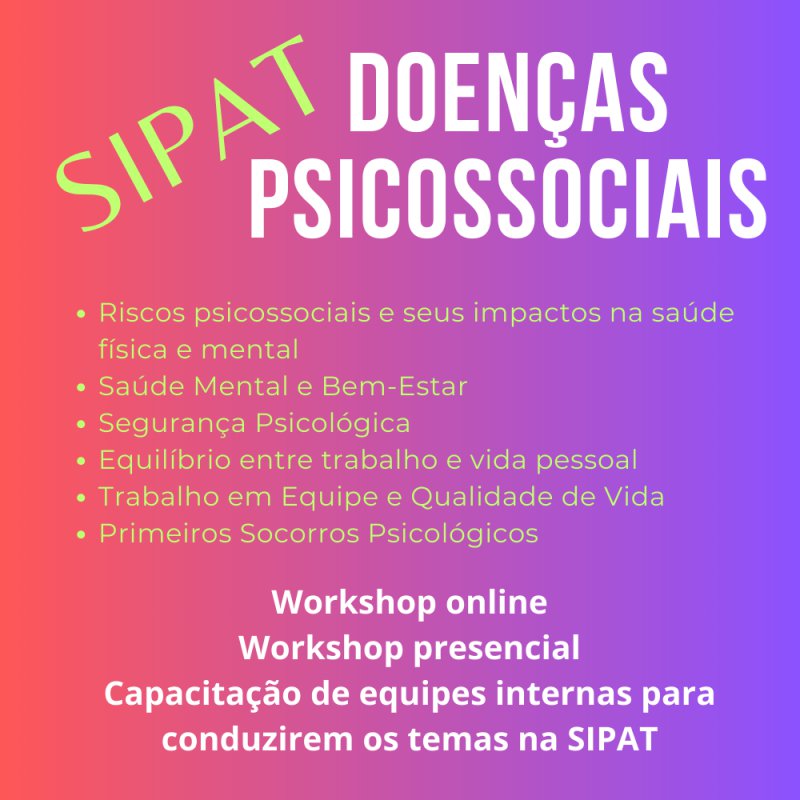 SIPAT DOENÇAS PSICOSSOCIAIS

- Riscos psicossociais e seus impactos na saúde física e mental
- Saúde Mental e Bem-Estar
- Segurança Psicológica
- Equilíbrio entre trabalho e vida pessoal
- Trabalho em Equipe e Qualidade de Vida
- Primeiros Socorros Psicológicos

Workshop online
Workshop presencial
Capacitação de equipes internas para conduzirem os temas na SIPAT